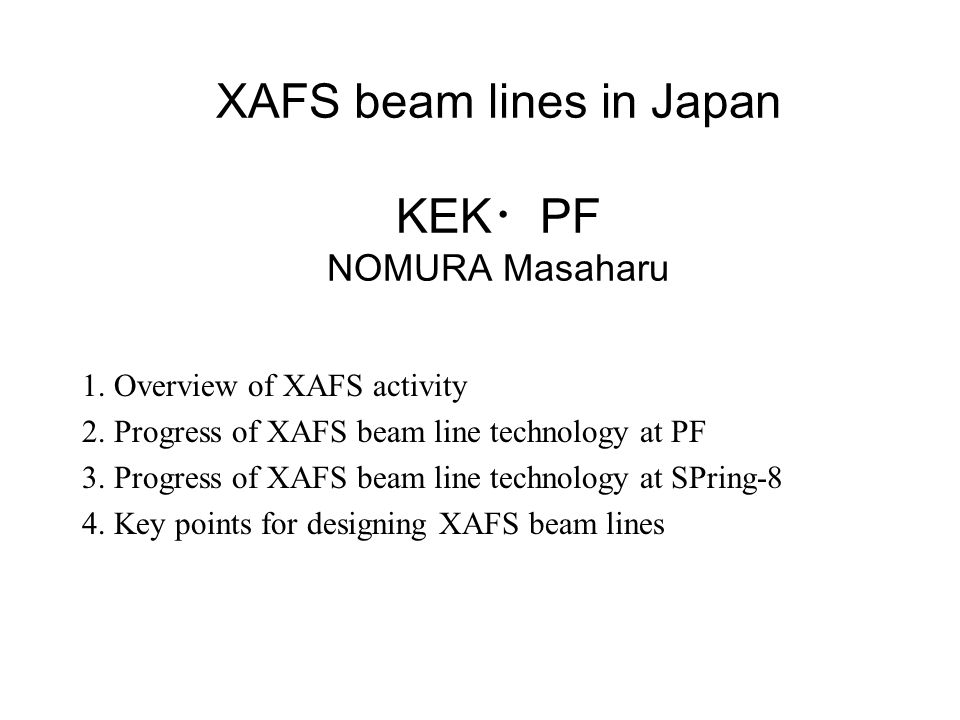 XAFS beam lines in Japan

KEK・ PF
NOMURA Masaharu

1. Overview of XAFS activity
2. Progress of XAFS beam line technology at PF
3. Progress of XAFS beam line technology at SPring-8
4. Key points for designing XAFS beam lines